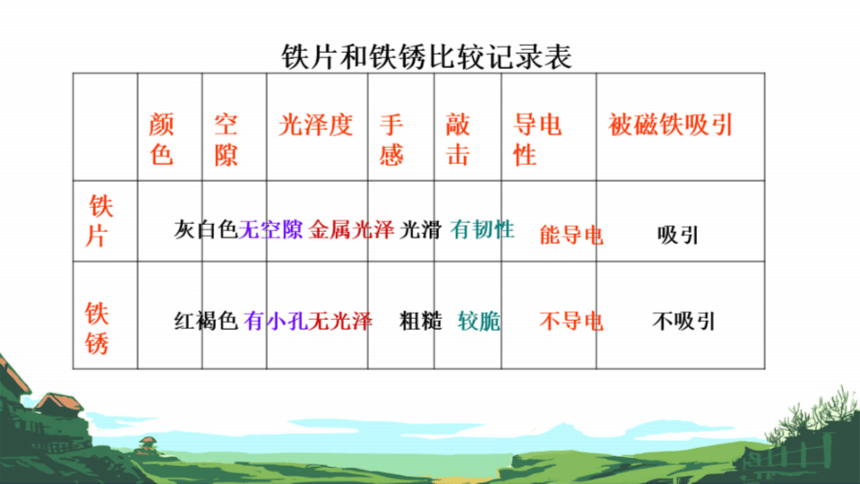 铁片和铁锈比较记录表

|  | 颜色 | 空隙 | 光泽度 | 手感 | 敲击 | 导电性 | 被磁铁吸引 |
|---|---|---|---|---|---|---|---|
| 铁片 | 灰白色 | 无空隙 | 金属光泽 | 光滑 | 有韧性 | 能导电 | 吸引 |
| 铁锈 | 红褐色 | 有小孔 | 无光泽 | 粗糙 | 较脆 | 不导电 | 不吸引 |